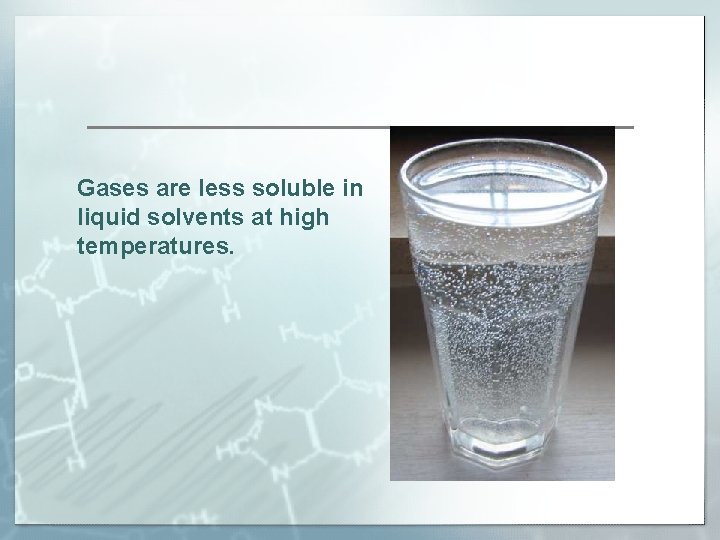 Gases are less soluble in liquid solvents at high temperatures.